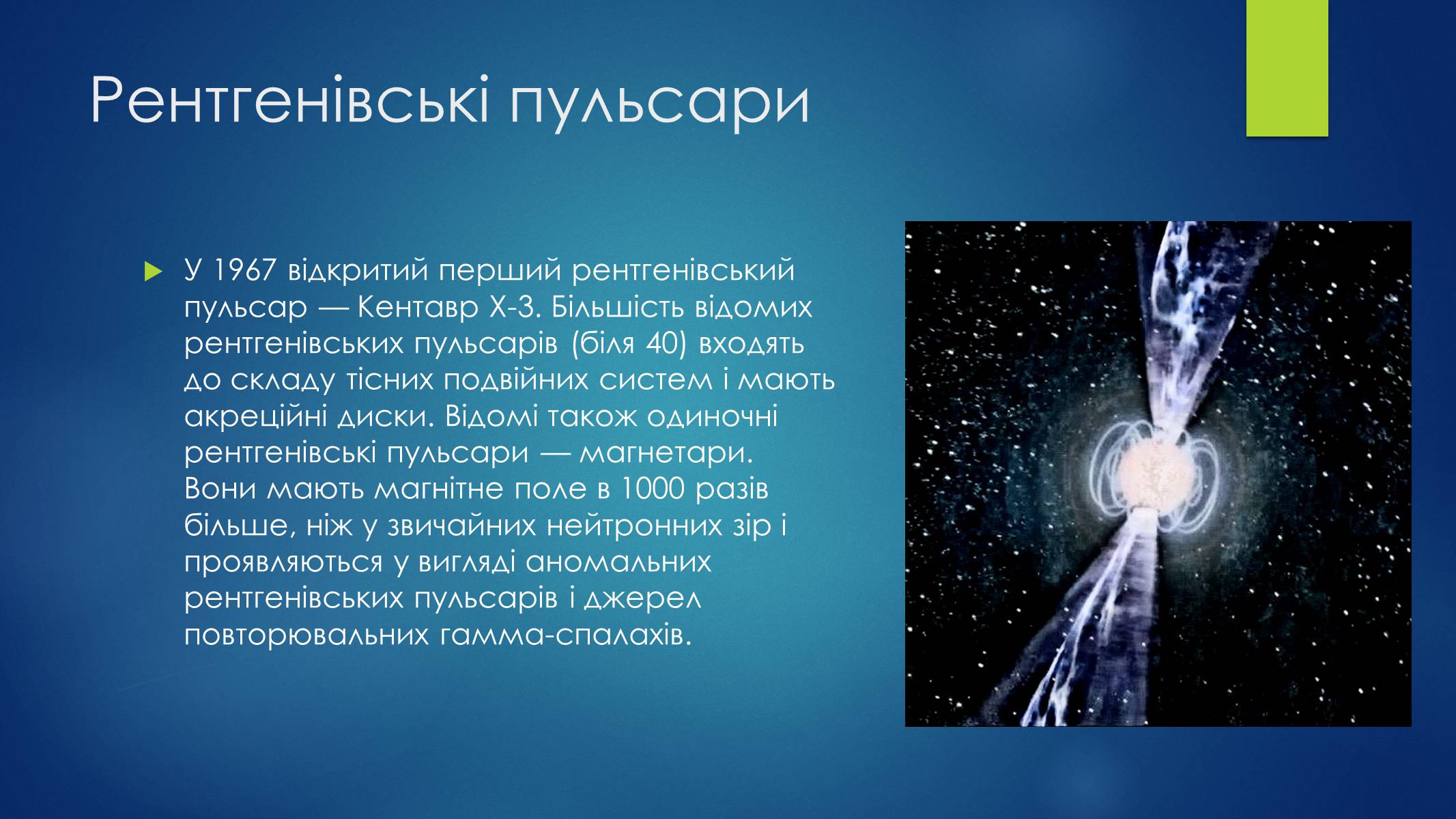 Рентгенівські пульсари

У 1967 відкритий перший рентгенівський пульсар — Кентавр X-3. Більшість відомих рентгенівських пульсарів (біля 40) входять до складу тісних подвійних систем і мають акреційні диски. Відомі також одиночні рентгенівські пульсари — магнетари. Вони мають магнітне поле в 1000 разів більше, ніж у звичайних нейтронних зір і проявляються у вигляді аномальних рентгенівських пульсарів і джерел повторювальних гамма-спалахів.